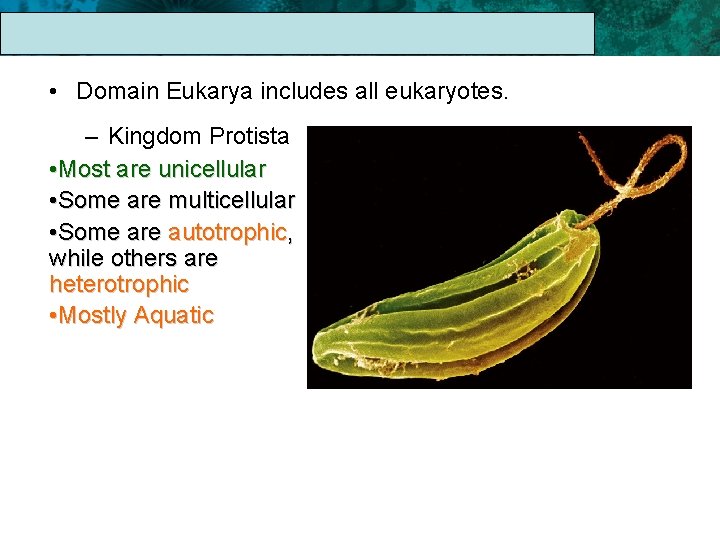 • Domain Eukarya includes all eukaryotes.

– Kingdom Protista

•Most are unicellular

•Some are multicellular

•Some are autotrophic, while others are heterotrophic

•Mostly Aquatic